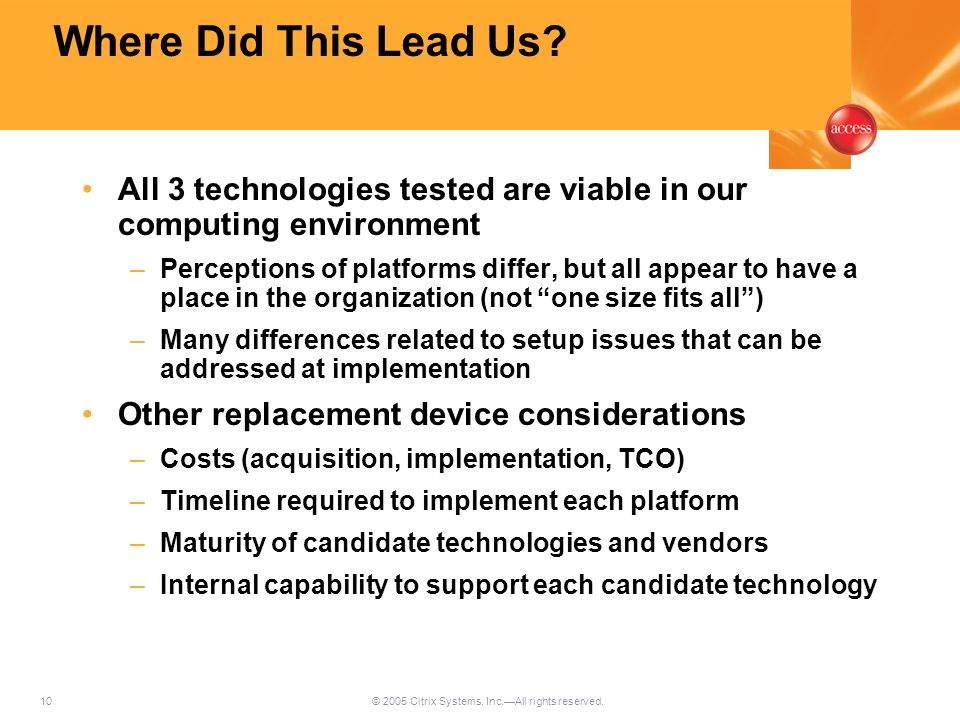 Where Did This Lead Us?

access

• All 3 technologies tested are viable in our computing environment

– Perceptions of platforms differ, but all appear to have a place in the organization (not “one size fits all”)

– Many differences related to setup issues that can be addressed at implementation

• Other replacement device considerations

– Costs (acquisition, implementation, TCO)

– Timeline required to implement each platform

– Maturity of candidate technologies and vendors

– Internal capability to support each candidate technology

10

© 2005 Citrix Systems, Inc.—All rights reserved.